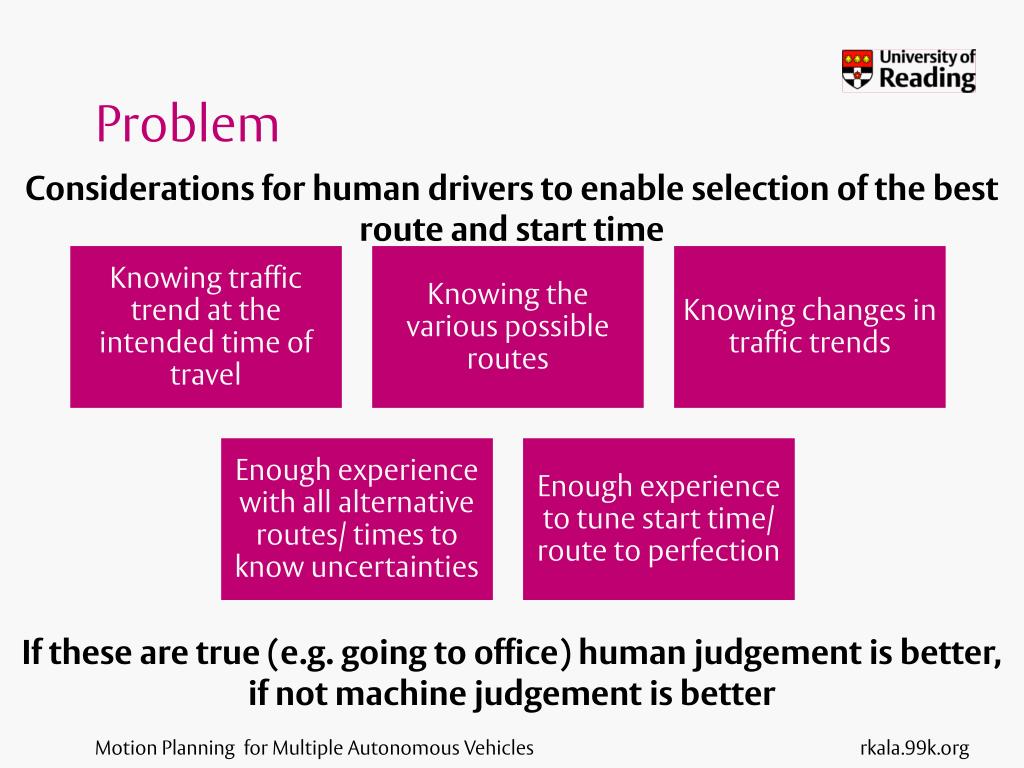 University of Reading

Problem

Considerations for human drivers to enable selection of the best route and start time

Knowing traffic trend at the intended time of travel

Knowing the various possible routes

Knowing changes in traffic trends

Enough experience with all alternative routes/ times to know uncertainties

Enough experience to tune start time/ route to perfection

If these are true (e.g. going to office) human judgement is better, if not machine judgement is better

Motion Planning for Multiple Autonomous Vehicles

rkala.99k.org